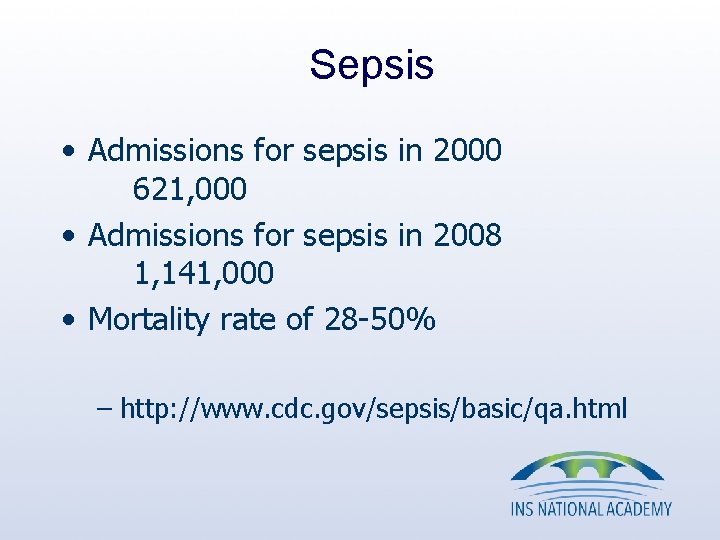 Sepsis

• Admissions for sepsis in 2000
621,000
• Admissions for sepsis in 2008
1,141,000
• Mortality rate of 28-50%

– http://www.cdc.gov/sepsis/basic/qa.html

INS NATIONAL ACADEMY